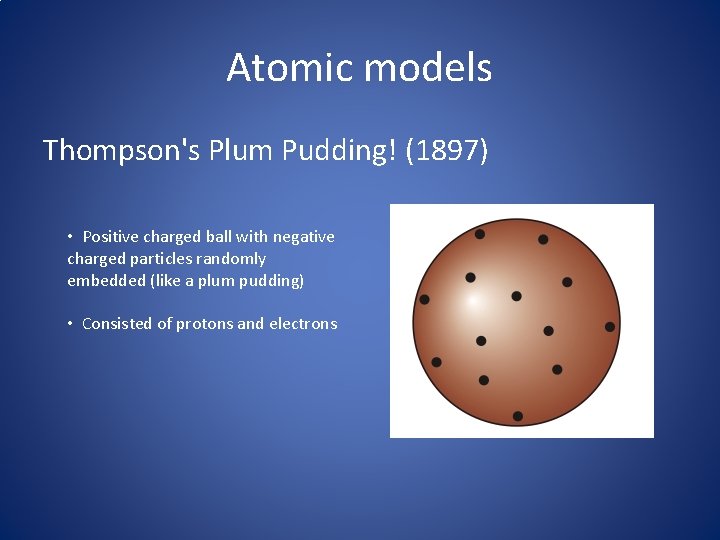 Atomic models

Thompson's Plum Pudding! (1897)

• Positive charged ball with negative charged particles randomly embedded (like a plum pudding)

• Consisted of protons and electrons